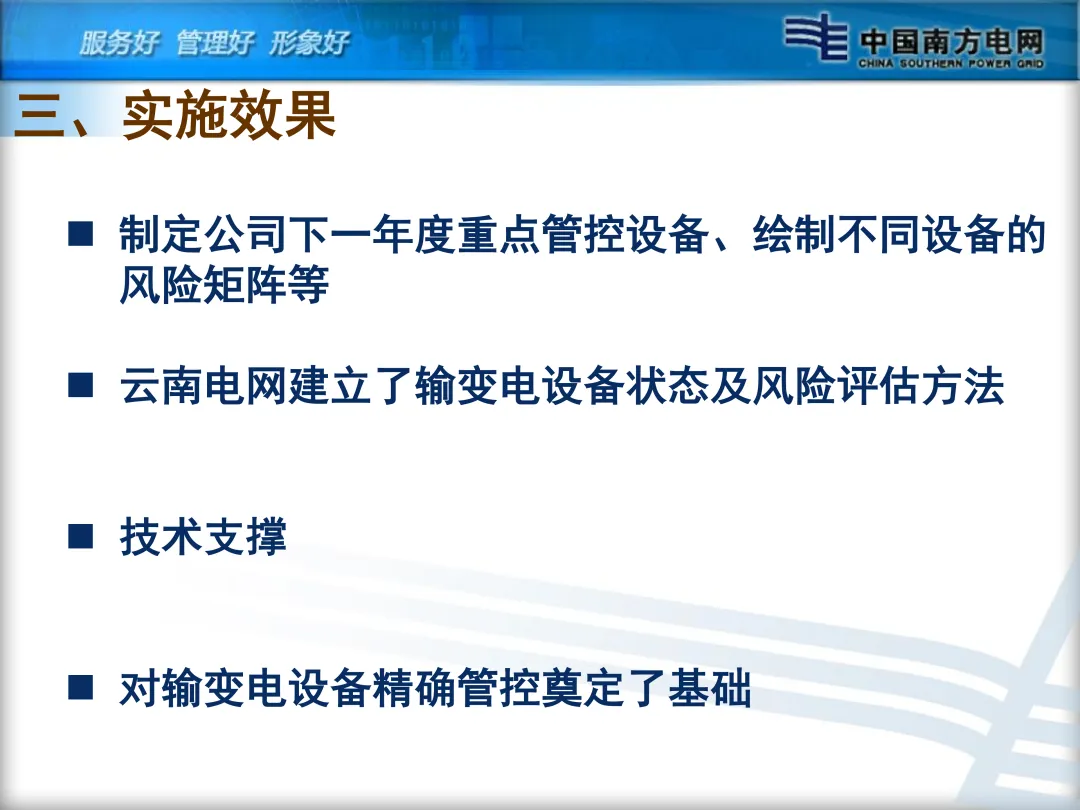 服务好 管理好 形象好

中国南方电网
CHINA SOUTHERN POWER GRID

三、实施效果

■ 制定公司下一年度重点管控设备、绘制不同设备的风险矩阵等

■ 云南电网建立了输变电设备状态及风险评估方法

■ 技术支撑

■ 对输变电设备精确管控奠定了基础